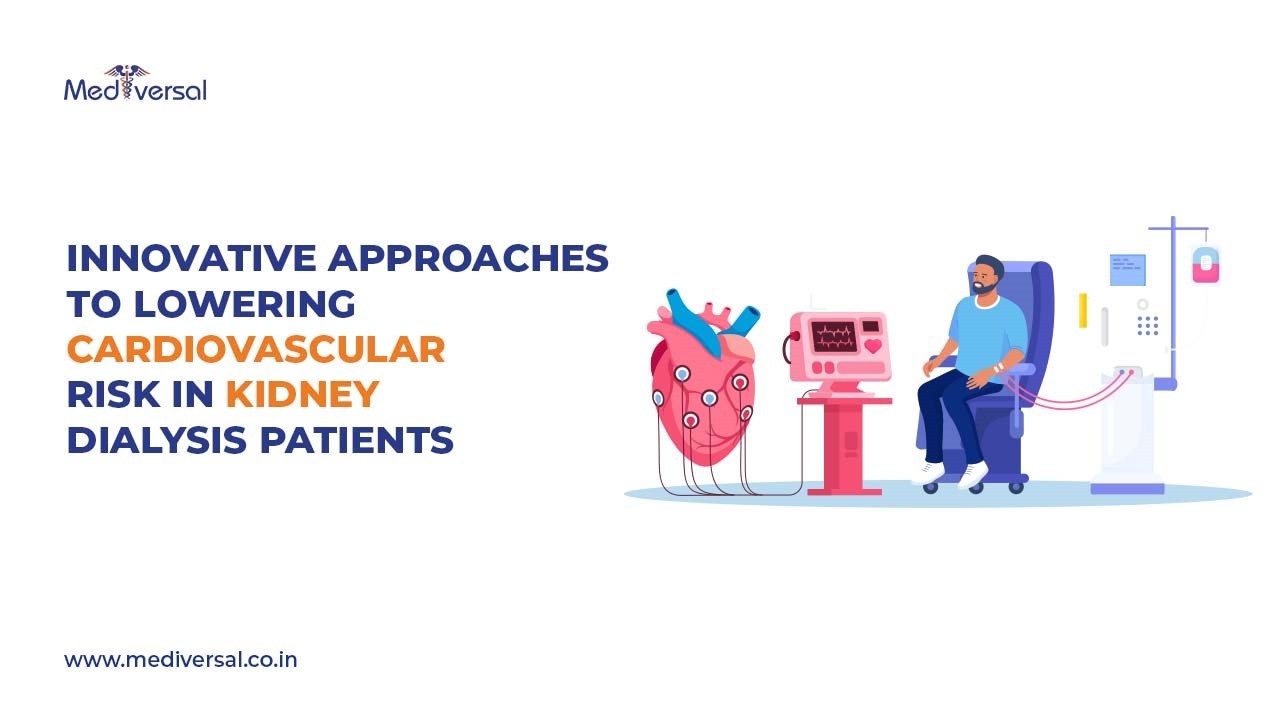 Mediversal

INNOVATIVE APPROACHES TO LOWERING CARDIOVASCULAR RISK IN KIDNEY DIALYSIS PATIENTS

www.mediversal.co.in